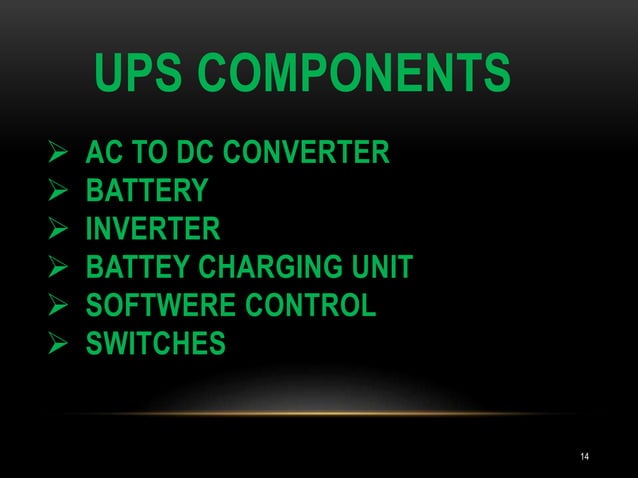 UPS COMPONENTS

➢ AC TO DC CONVERTER
➢ BATTERY
➢ INVERTER
➢ BATTEY CHARGING UNIT
➢ SOFTWERE CONTROL
➢ SWITCHES

14